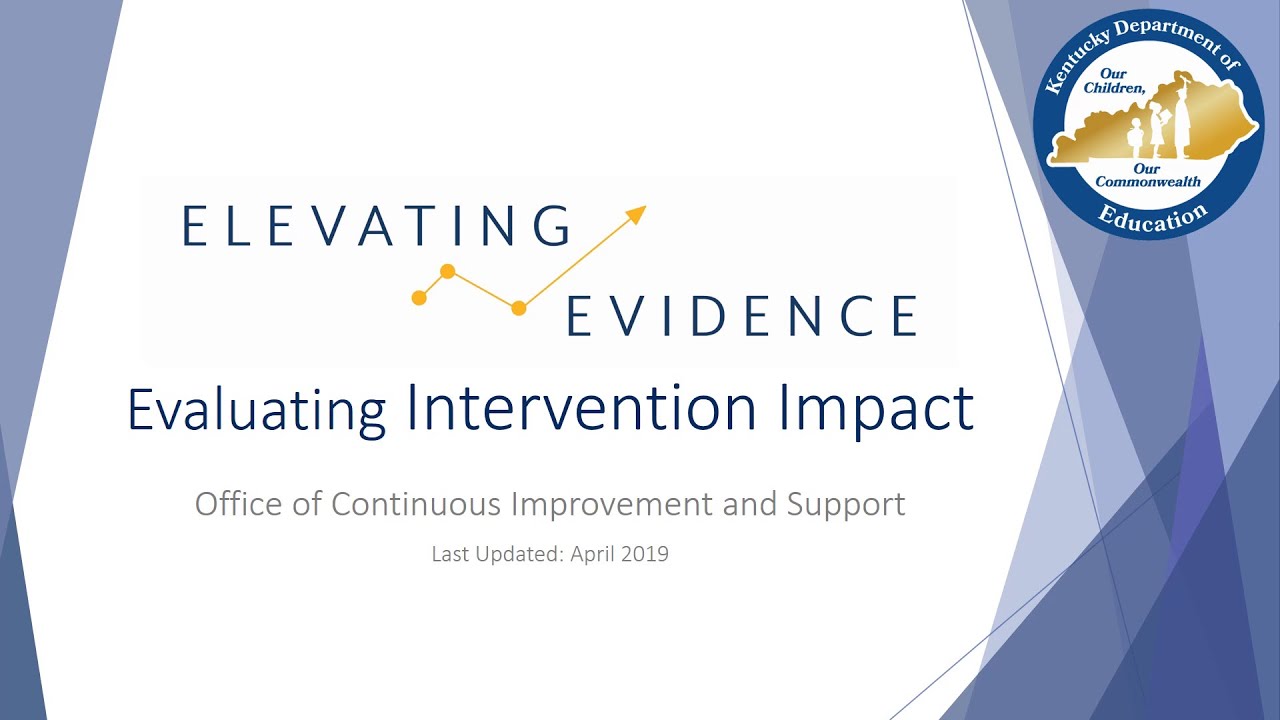 Kentucky Department of Education
Our Children, Our Commonwealth

ELEVATING EVIDENCE

Evaluating Intervention Impact

Office of Continuous Improvement and Support

Last Updated: April 2019